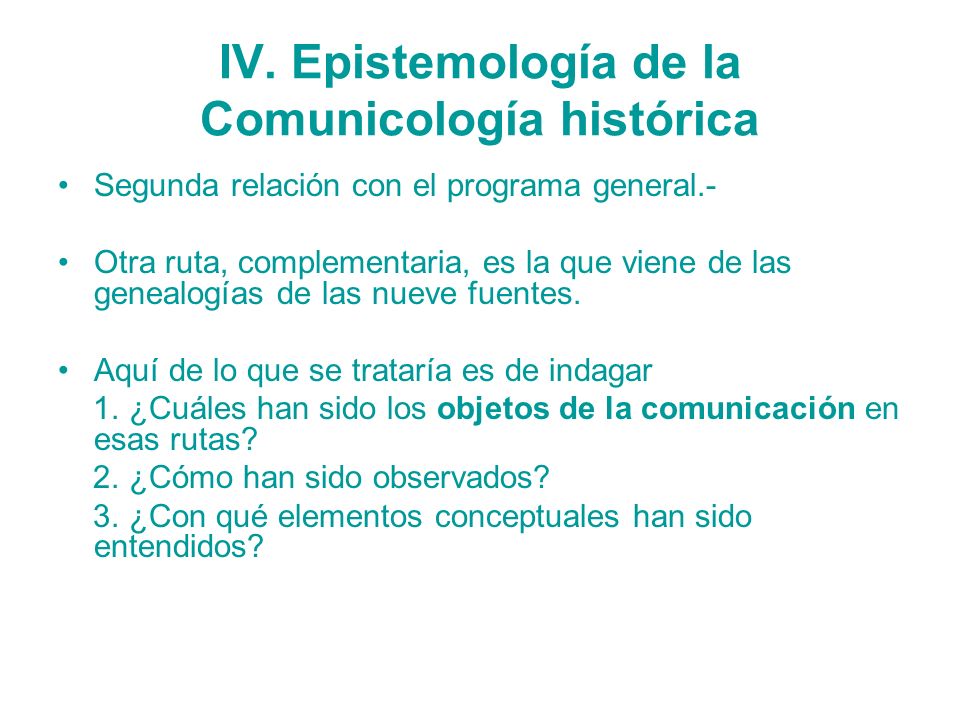 IV. Epistemología de la Comunicología histórica

• Segunda relación con el programa general.-

• Otra ruta, complementaria, es la que viene de las genealogías de las nueve fuentes.

• Aquí de lo que se trataría es de indagar
1. ¿Cuáles han sido los objetos de la comunicación en esas rutas?
2. ¿Cómo han sido observados?
3. ¿Con qué elementos conceptuales han sido entendidos?